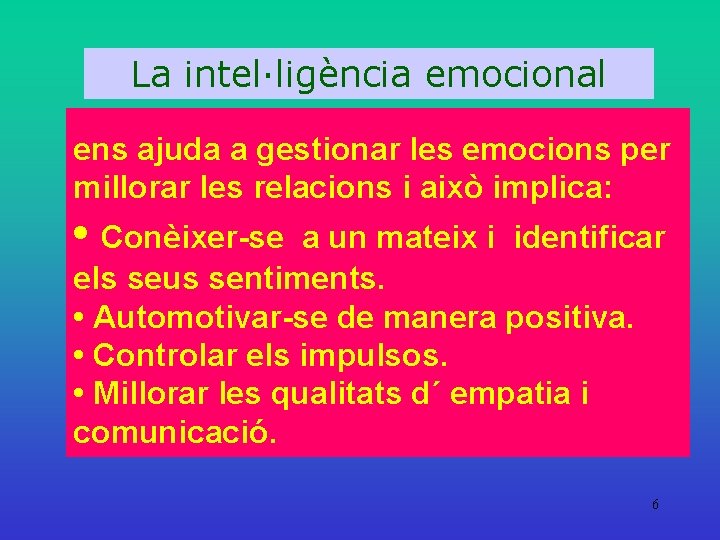 La intel·ligència emocional

ens ajuda a gestionar les emocions per millorar les relacions i això implica:

• Conèixer-se a un mateix i identificar els seus sentiments.
• Automotivar-se de manera positiva.
• Controlar els impulsos.
• Millorar les qualitats d´ empatia i comunicació.

6